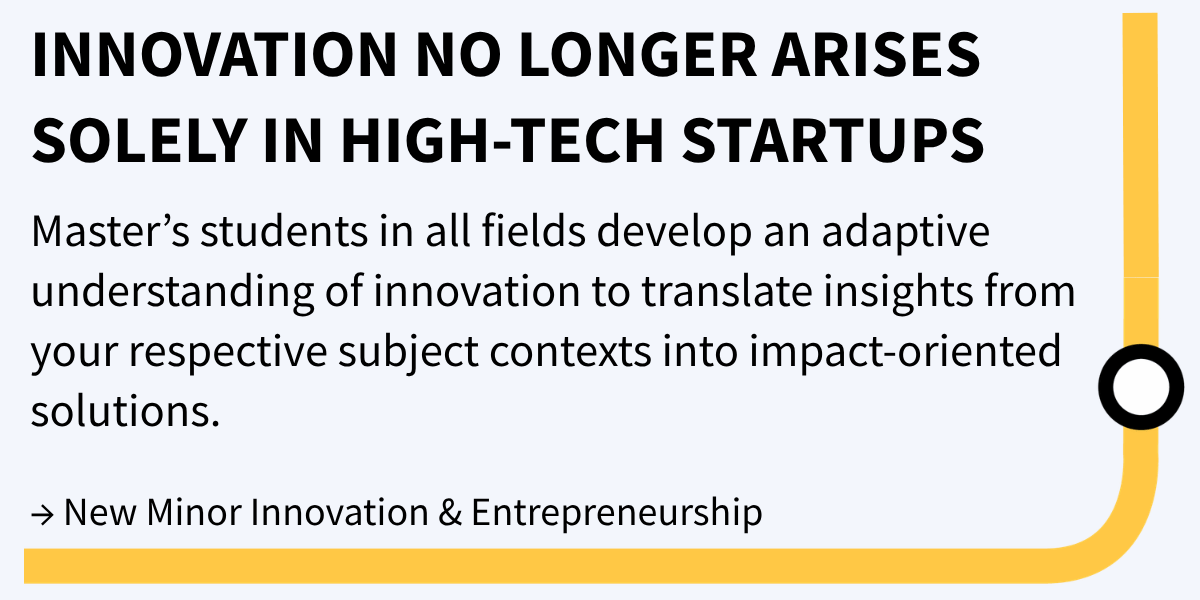 INNOVATION NO LONGER ARISES SOLELY IN HIGH-TECH STARTUPS

Master’s students in all fields develop an adaptive understanding of innovation to translate insights from your respective subject contexts into impact-oriented solutions.

→ New Minor Innovation & Entrepreneurship